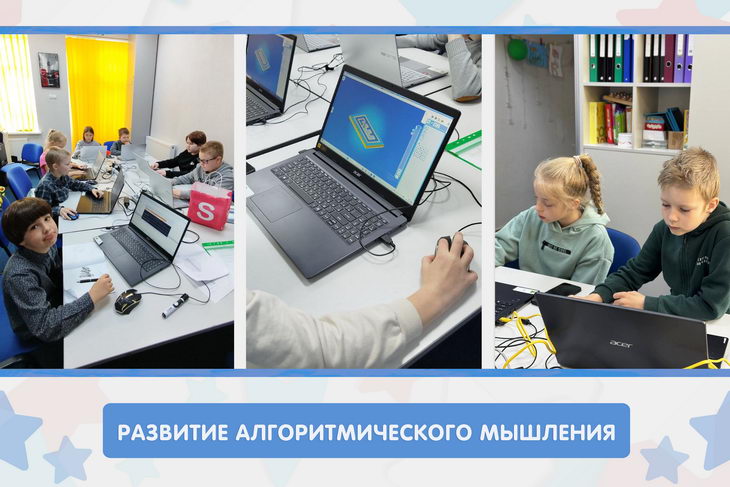 S

acer

РАЗВИТИЕ АЛГОРИТМИЧЕСКОГО МЫШЛЕНИЯ